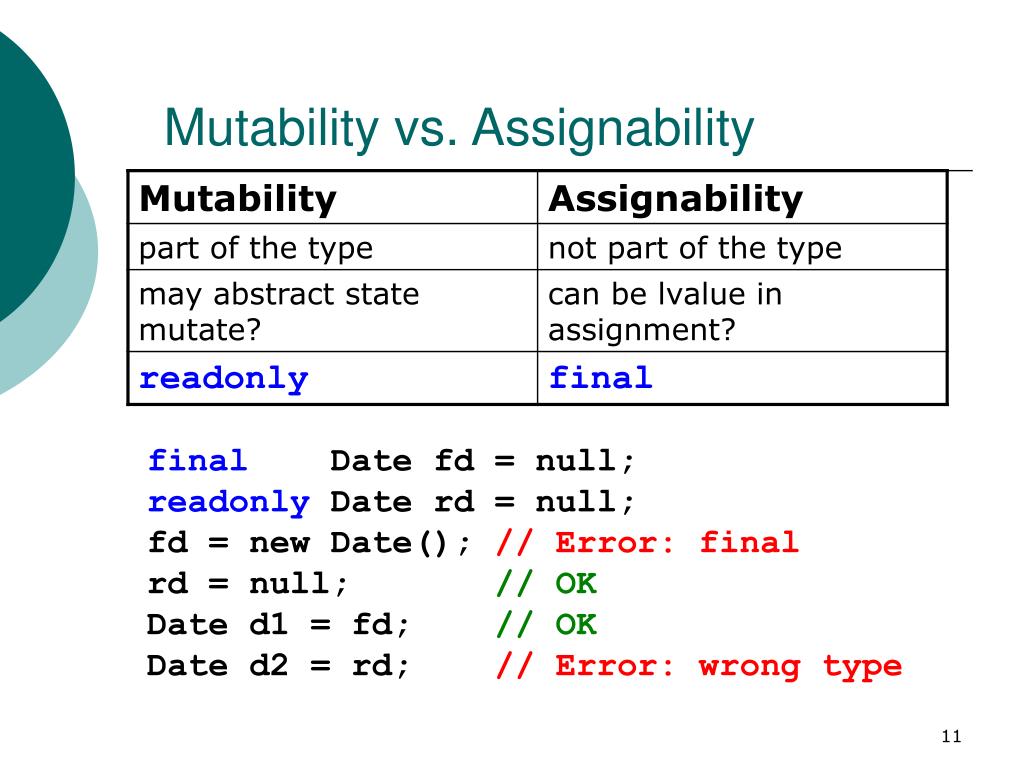 Mutability vs. Assignability

| Mutability | Assignability |
|---|---|
| part of the type | not part of the type |
| may abstract state mutate? | can be lvalue in assignment? |
| readonly | final |

final    Date fd = null;
readonly Date rd = null;
fd = new Date(); // Error: final
rd = null;       // OK
Date d1 = fd;    // OK
Date d2 = rd;    // Error: wrong type

11